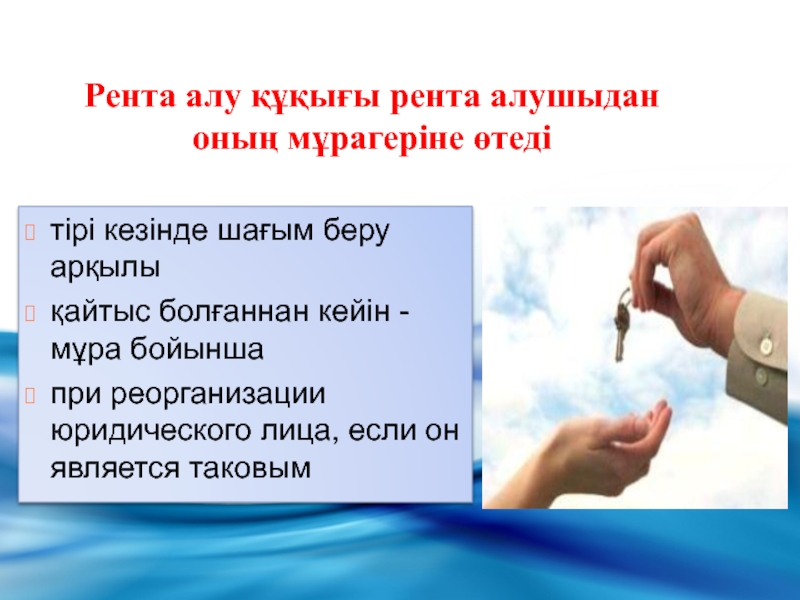 Рента алу құқығы рента алушыдан оның мұрагеріне өтеді

тірі кезінде шағым беру арқылы

қайтыс болғаннан кейін - мұра бойынша

при реорганизации юридического лица, если он является таковым